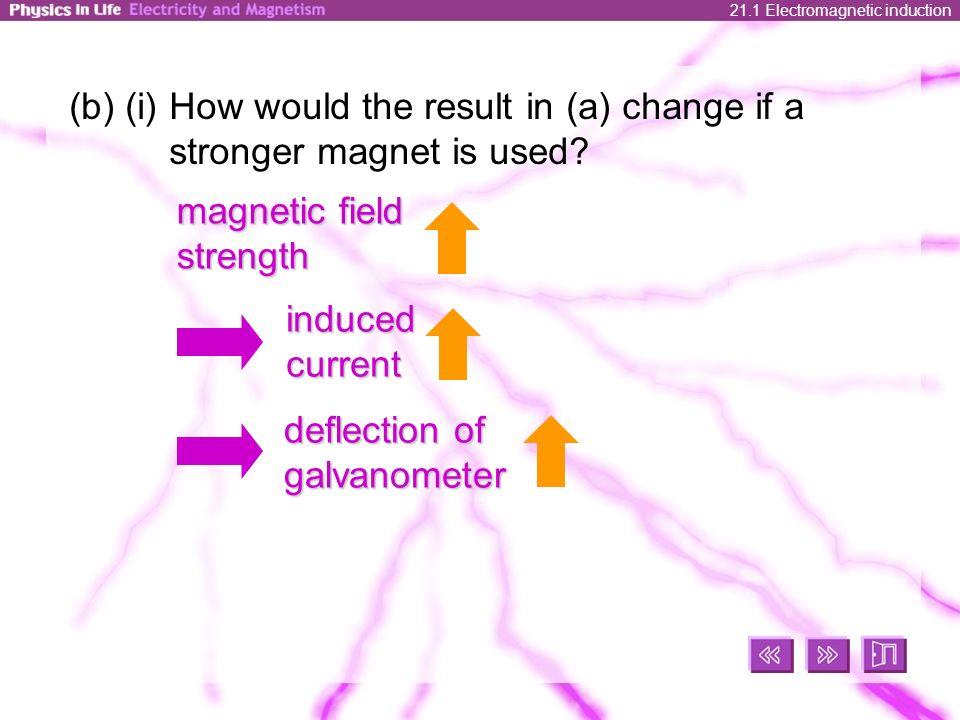 Physics in Life Electricity and Magnetism

21.1 Electromagnetic induction

(b) (i) How would the result in (a) change if a stronger magnet is used?

magnetic field strength

induced current

deflection of galvanometer